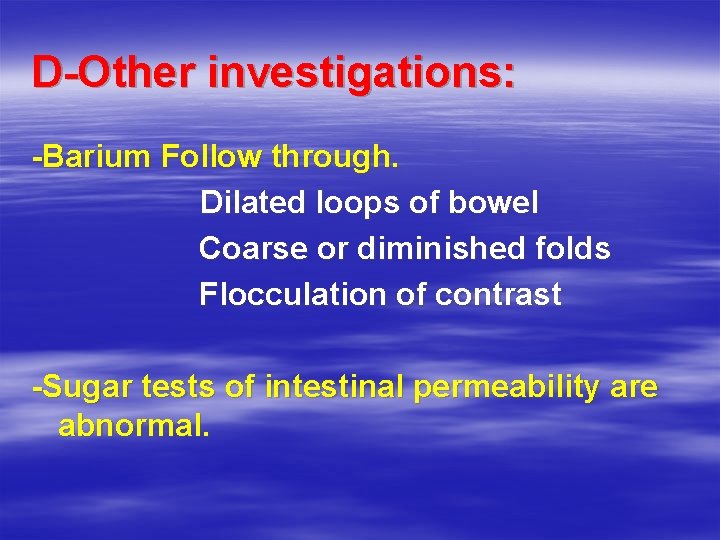 D-Other investigations:

-Barium Follow through.

Dilated loops of bowel

Coarse or diminished folds

Flocculation of contrast

-Sugar tests of intestinal permeability are abnormal.